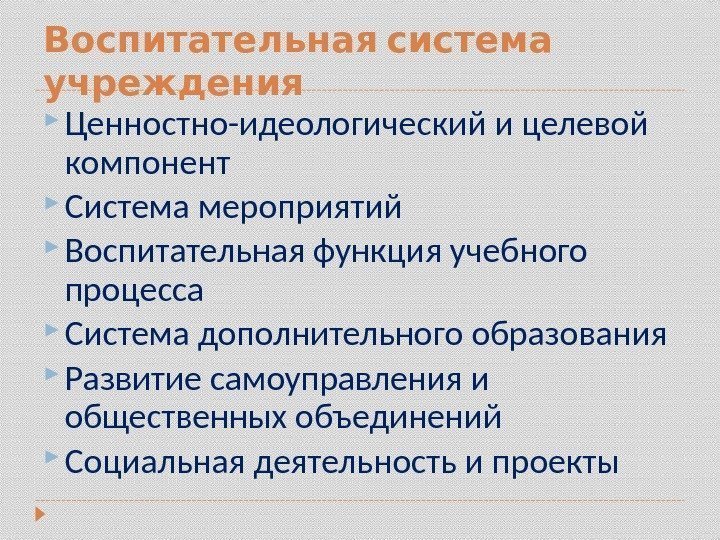 Воспитательная система учреждения

Ценностно-идеологический и целевой компонент

Система мероприятий

Воспитательная функция учебного процесса

Система дополнительного образования

Развитие самоуправления и общественных объединений

Социальная деятельность и проекты